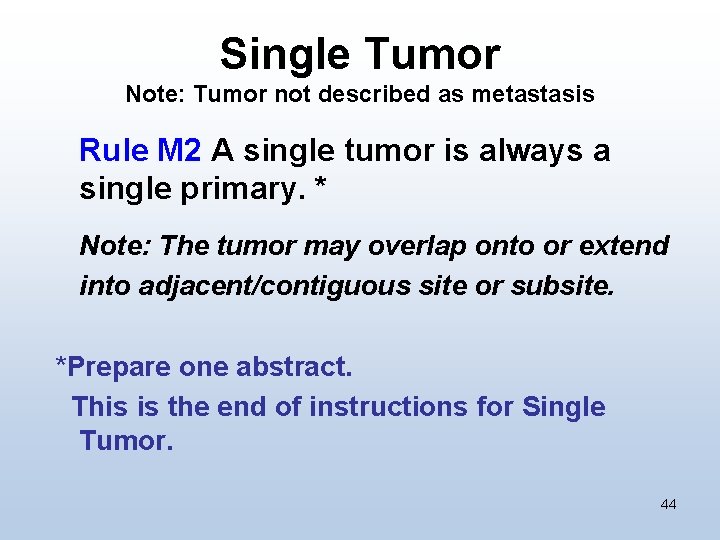 Single Tumor
Note: Tumor not described as metastasis

Rule M2 A single tumor is always a single primary. *

Note: The tumor may overlap onto or extend into adjacent/contiguous site or subsite.

*Prepare one abstract.
This is the end of instructions for Single Tumor.

44